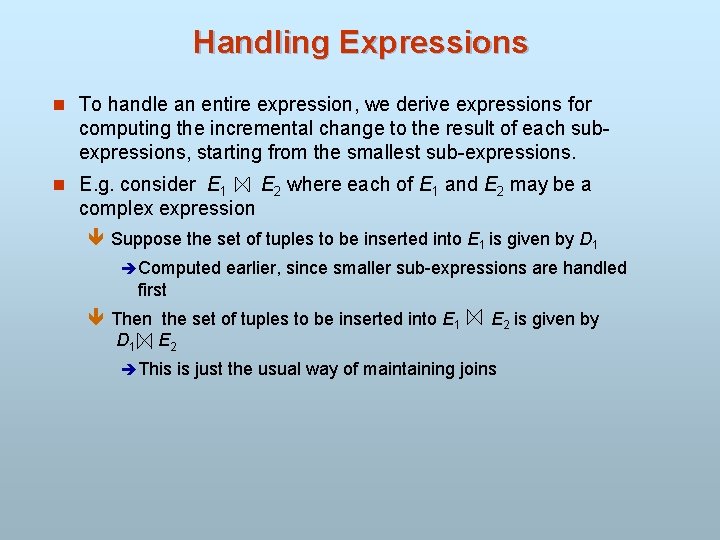 Handling Expressions

To handle an entire expression, we derive expressions for computing the incremental change to the result of each sub-expressions, starting from the smallest sub-expressions.

E.g. consider $E_1 \bowtie E_2$ where each of $E_1$ and $E_2$ may be a complex expression

Suppose the set of tuples to be inserted into $E_1$ is given by $D_1$

Computed earlier, since smaller sub-expressions are handled first

Then the set of tuples to be inserted into $E_1 \bowtie E_2$ is given by $D_1 \bowtie E_2$

This is just the usual way of maintaining joins